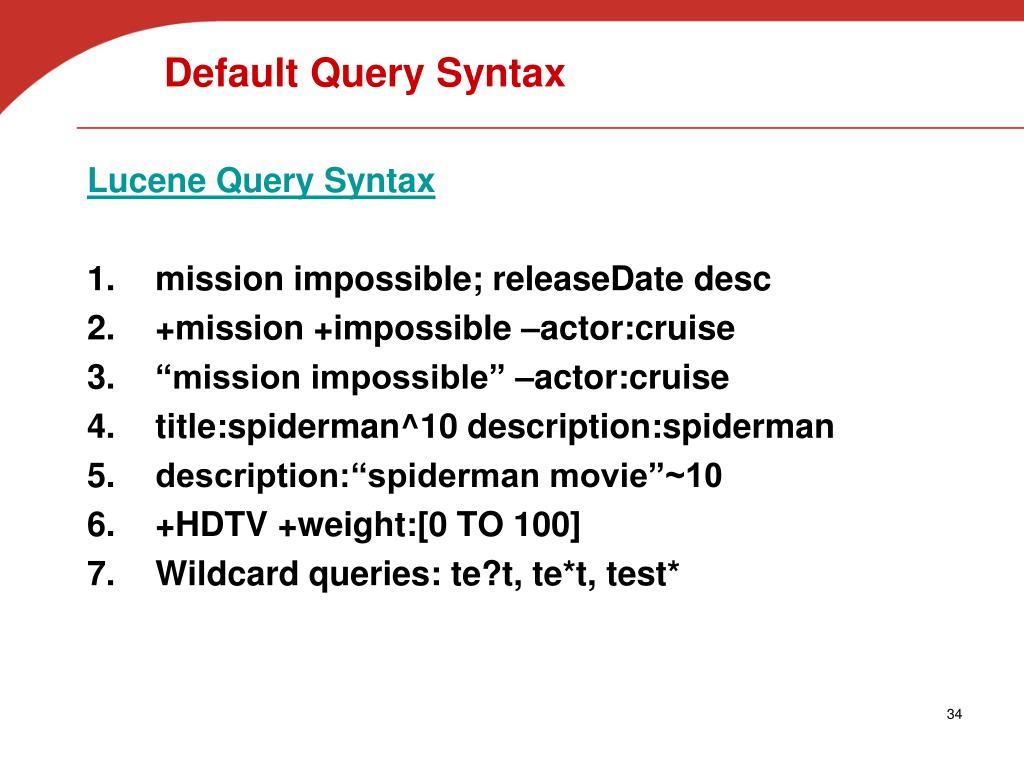 Default Query Syntax

Lucene Query Syntax

1. mission impossible; releaseDate desc
2. +mission +impossible –actor:cruise
3. “mission impossible” –actor:cruise
4. title:spiderman^10 description:spiderman
5. description:“spiderman movie”~10
6. +HDTV +weight:[0 TO 100]
7. Wildcard queries: te?t, te*t, test*

34